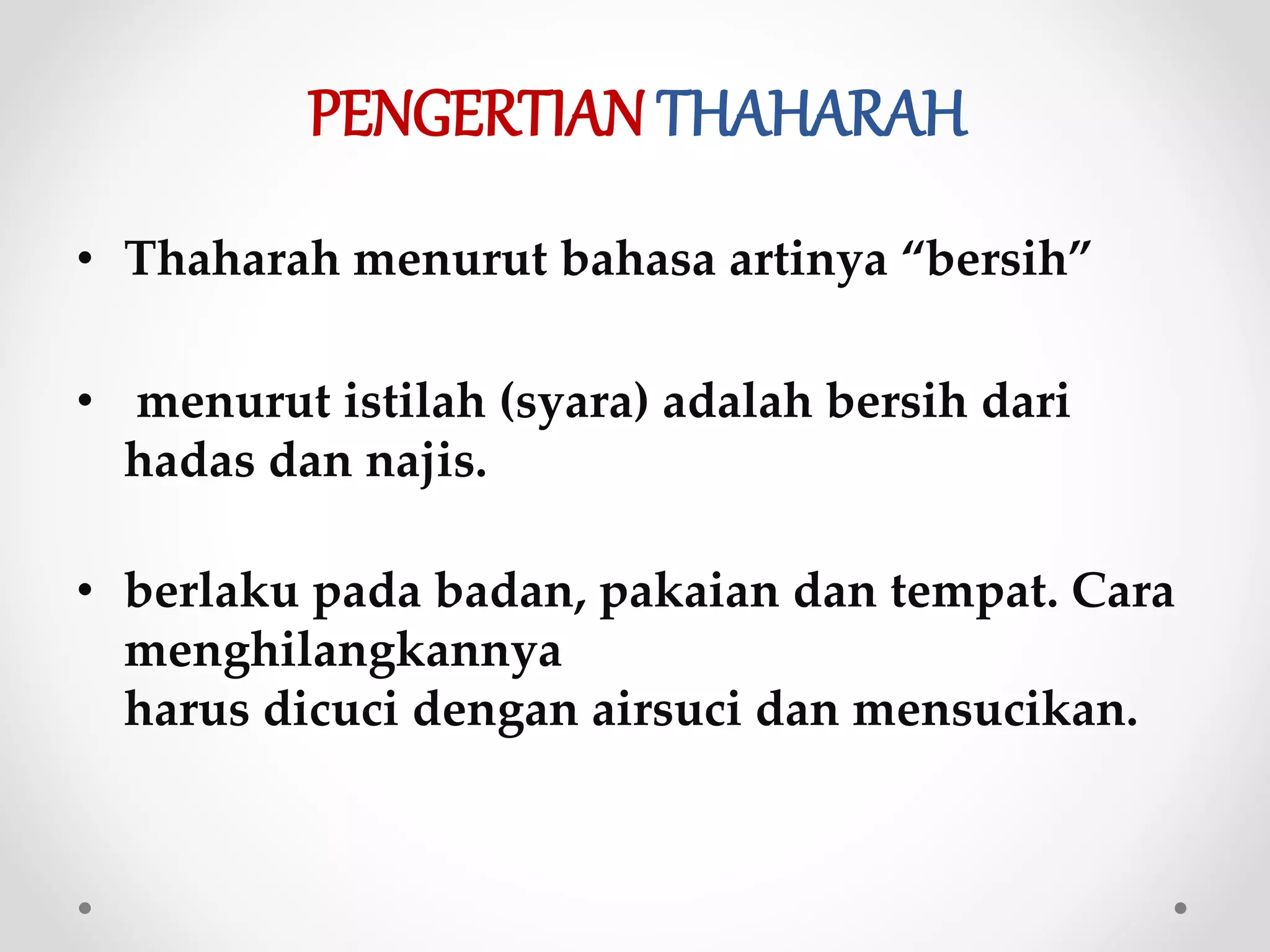 PENGERTIAN THAHARAH

• Thaharah menurut bahasa artinya “bersih”

• menurut istilah (syara) adalah bersih dari hadas dan najis.

• berlaku pada badan, pakaian dan tempat. Cara menghilangkannya
harus dicuci dengan airsuci dan mensucikan.